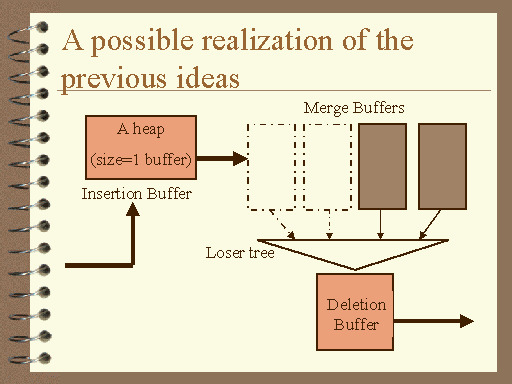 A possible realization of the previous ideas

Merge Buffers

A heap

(size=1 buffer)

Insertion Buffer

Loser tree

Deletion Buffer